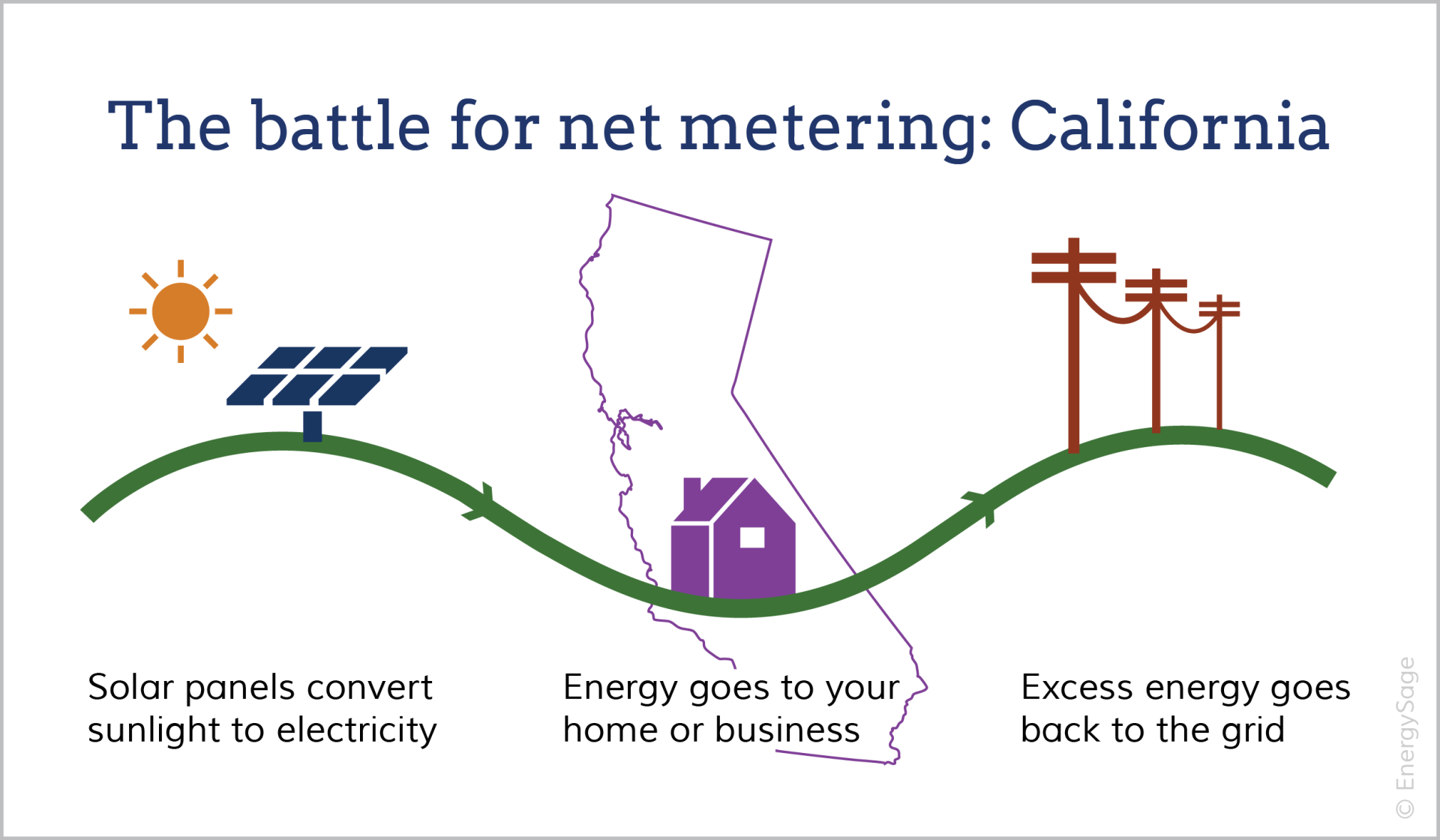 The battle for net metering: California

Solar panels convert sunlight to electricity

Energy goes to your home or business

Excess energy goes back to the grid

© EnergySage